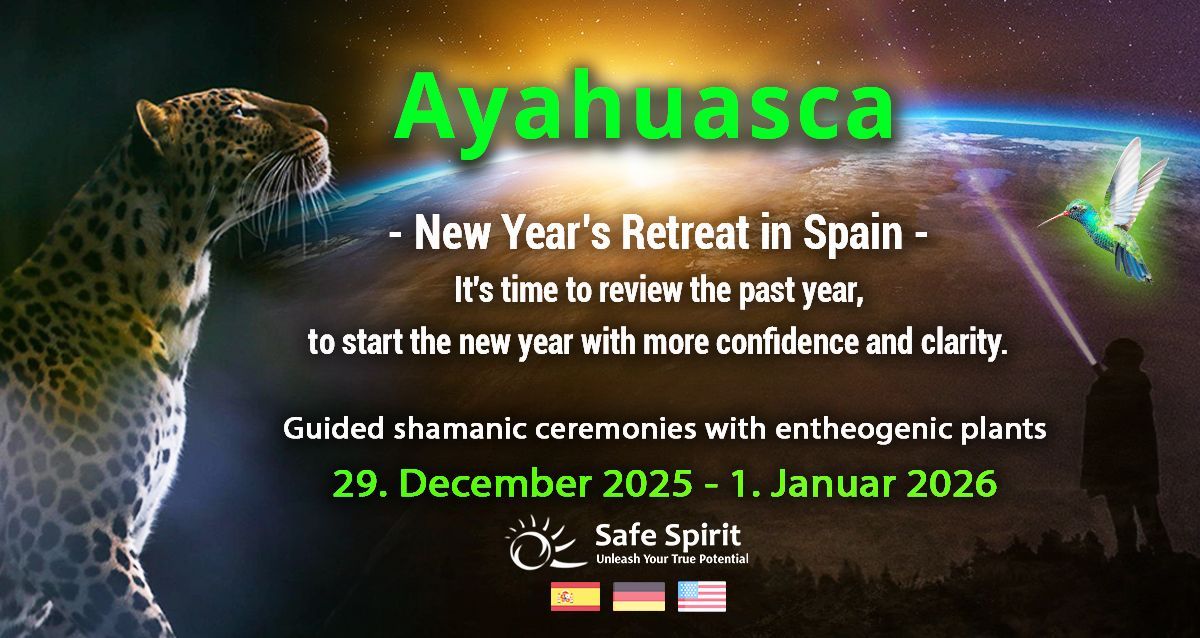 Ayahuasca

- New Year's Retreat in Spain -

It's time to review the past year, to start the new year with more confidence and clarity.

Guided shamanic ceremonies with entheogenic plants

29. December 2025 - 1. Januar 2026

Safe Spirit
Unleash Your True Potential